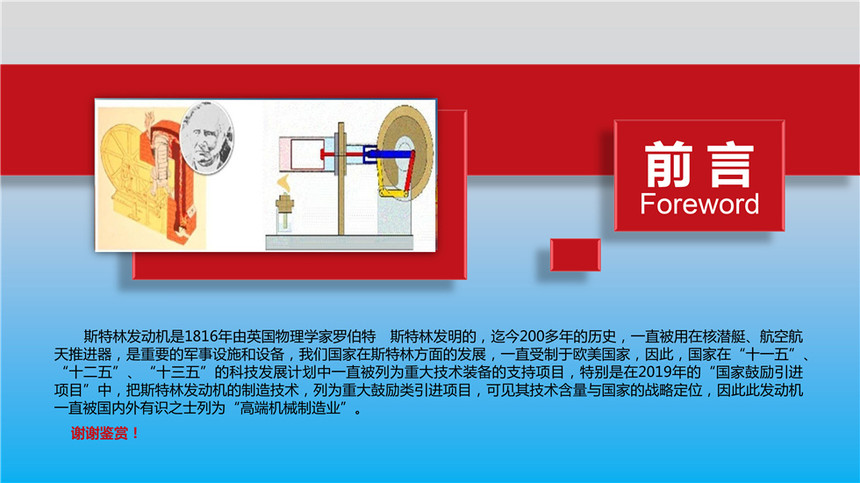 前言
Foreword

斯特林发动机是1816年由英国物理学家罗伯特 斯特林发明的，迄今200多年的历史，一直被用在核潜艇、航空航天推进器，是重要的军事设施和设备，我们国家在斯特林方面的发展，一直受制于欧美国家，因此，国家在“十一五”、“十二五”、“十三五”的科技发展计划中一直被列为重大技术装备的支持项目，特别是在2019年的“国家鼓励引进项目”中，把斯特林发动机的制造技术，列为重大鼓励类引进项目，可见其技术含量与国家的战略定位，因此此发动机一直被国内外有识之士列为“高端机械制造业”。

谢谢鉴赏！